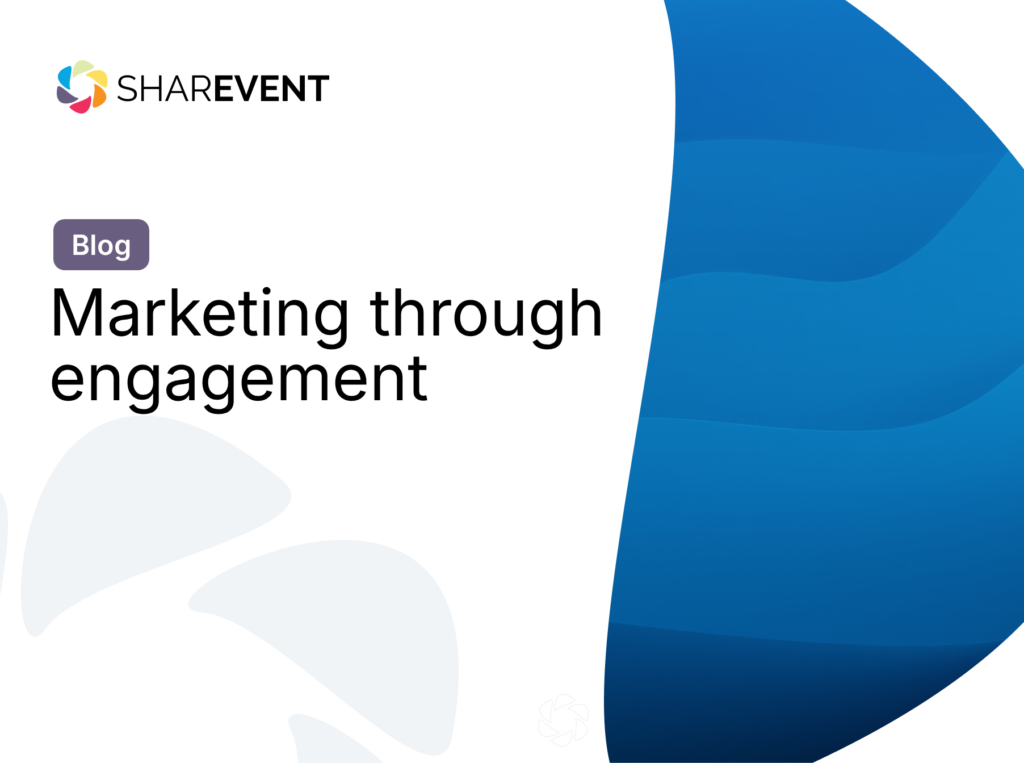 SHAREVENT

Blog

Marketing through engagement